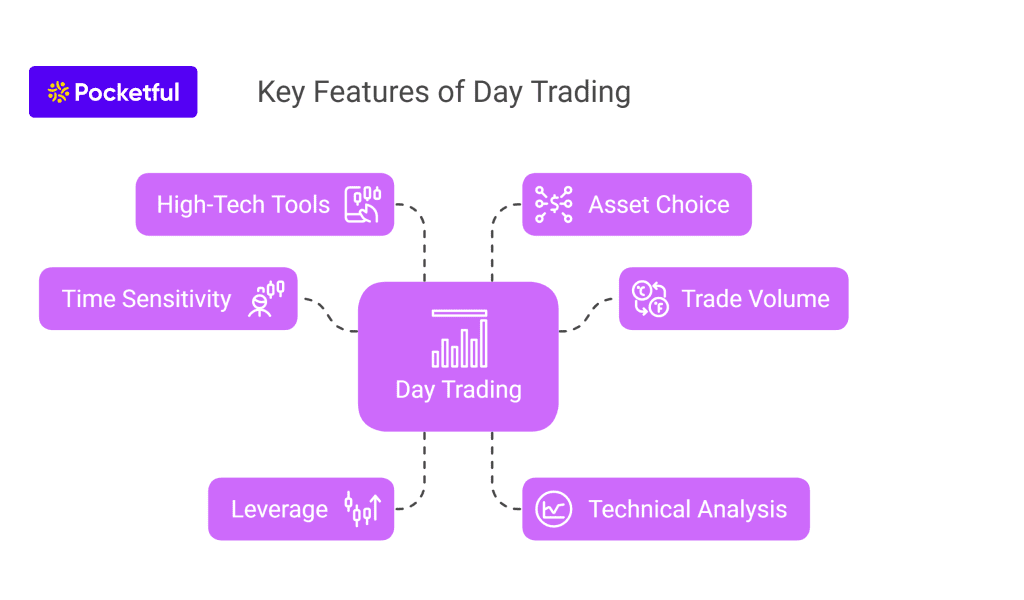 Pocketful

Key Features of Day Trading

High-Tech Tools

Asset Choice

Time Sensitivity

Trade Volume

Day Trading

Leverage

Technical Analysis